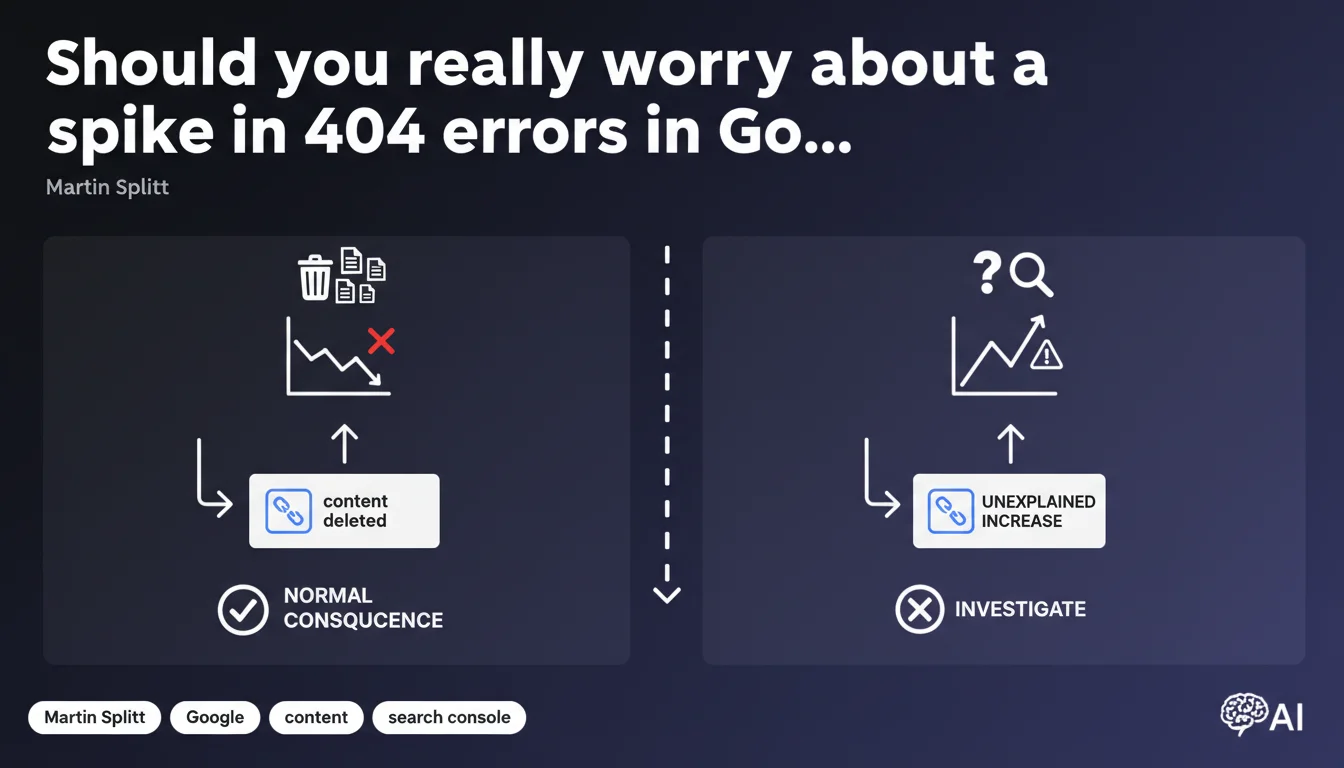 Should you really worry about a spike in 404 errors in Go...

Martin Splitt

content deleted

NORMAL CONSQUCENCE

UNEXPLAINED INCREASE

INVESTIGATE

Martin Splitt

Google

content

search console

AI